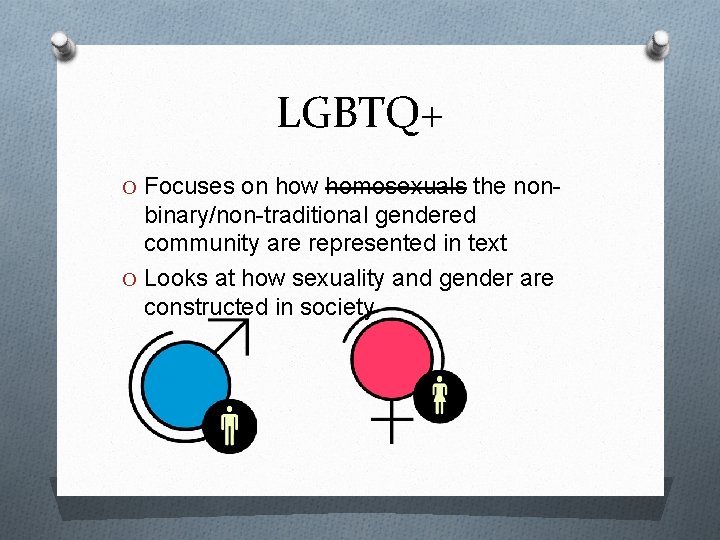 LGBTQ+

O Focuses on how ~~homosexuals~~ the non-binary/non-traditional gendered community are represented in text

O Looks at how sexuality and gender are constructed in society